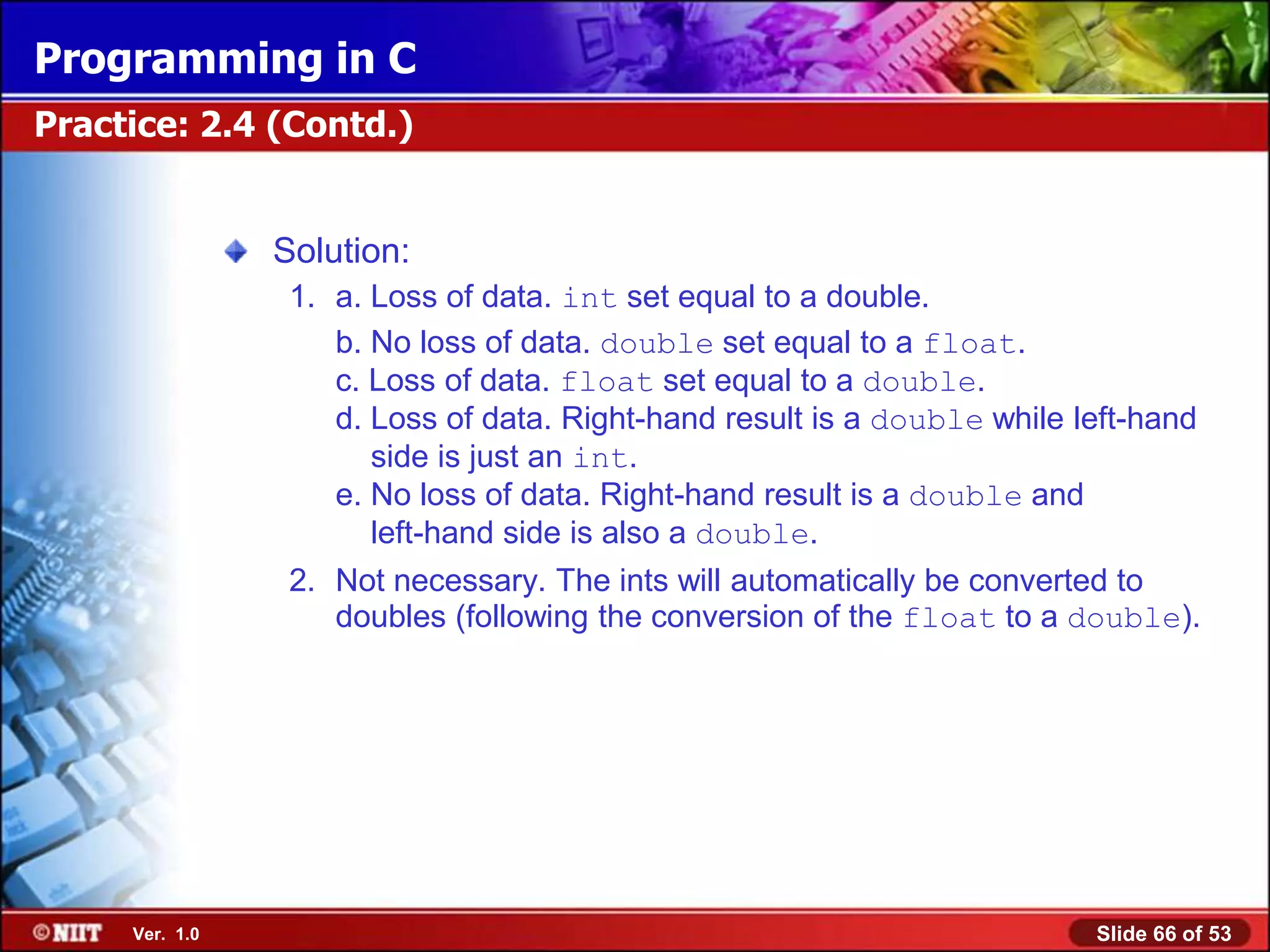 Programming in C

Practice: 2.4 (Contd.)

Solution:

1. a. Loss of data. int set equal to a double.
b. No loss of data. double set equal to a float.
c. Loss of data. float set equal to a double.
d. Loss of data. Right-hand result is a double while left-hand side is just an int.
e. No loss of data. Right-hand result is a double and left-hand side is also a double.

2. Not necessary. The ints will automatically be converted to doubles (following the conversion of the float to a double).

©NIIT Ver. 1.0

Slide 66 of 53